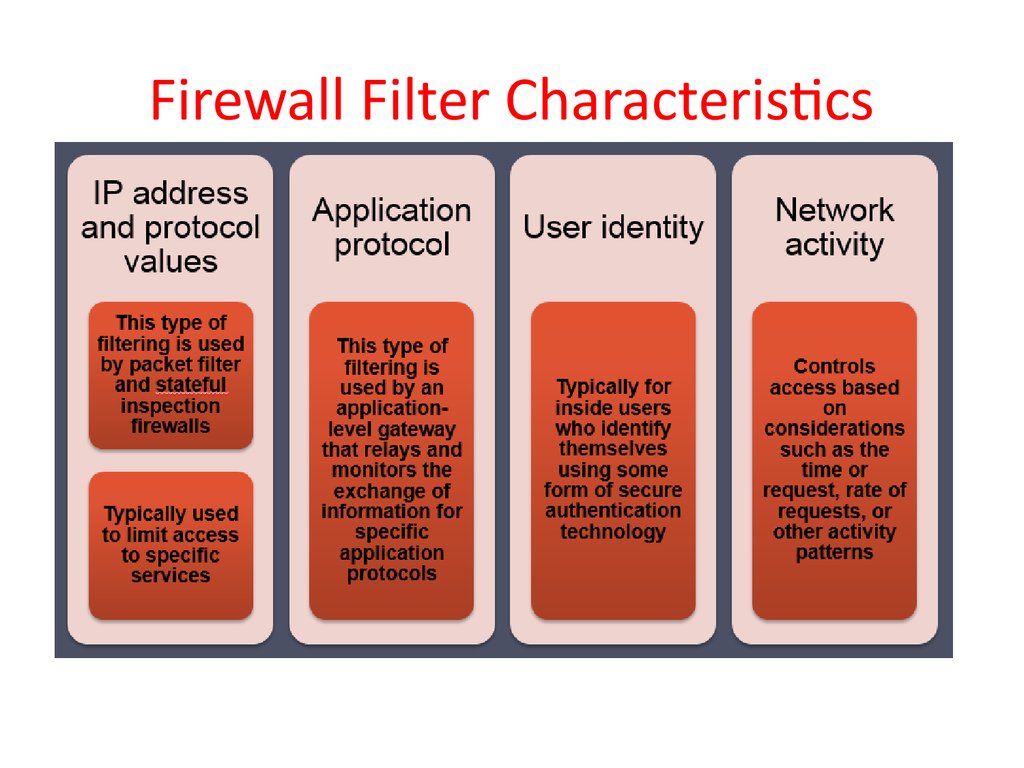 Firewall Filter Characteristics

IP address and protocol values

This type of filtering is used by packet filter and stateful inspection firewalls

Typically used to limit access to specific services

Application protocol

This type of filtering is used by an application-level gateway that relays and monitors the exchange of information for specific application protocols

User identity

Typically for inside users who identify themselves using some form of secure authentication technology

Network activity

Controls access based on considerations such as the time or request, rate of requests, or other activity patterns